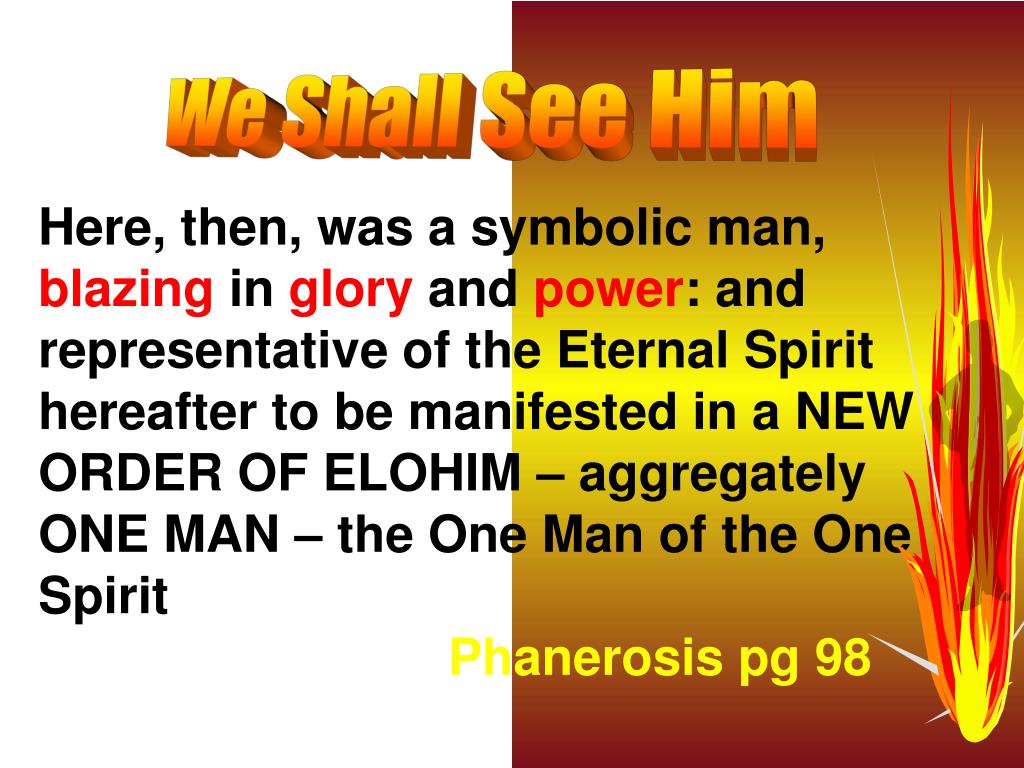 We Shall See Him

Here, then, was a symbolic man, blazing in glory and power: and representative of the Eternal Spirit hereafter to be manifested in a NEW ORDER OF ELOHIM – aggregately ONE MAN – the One Man of the One Spirit

Phanerosis pg 98